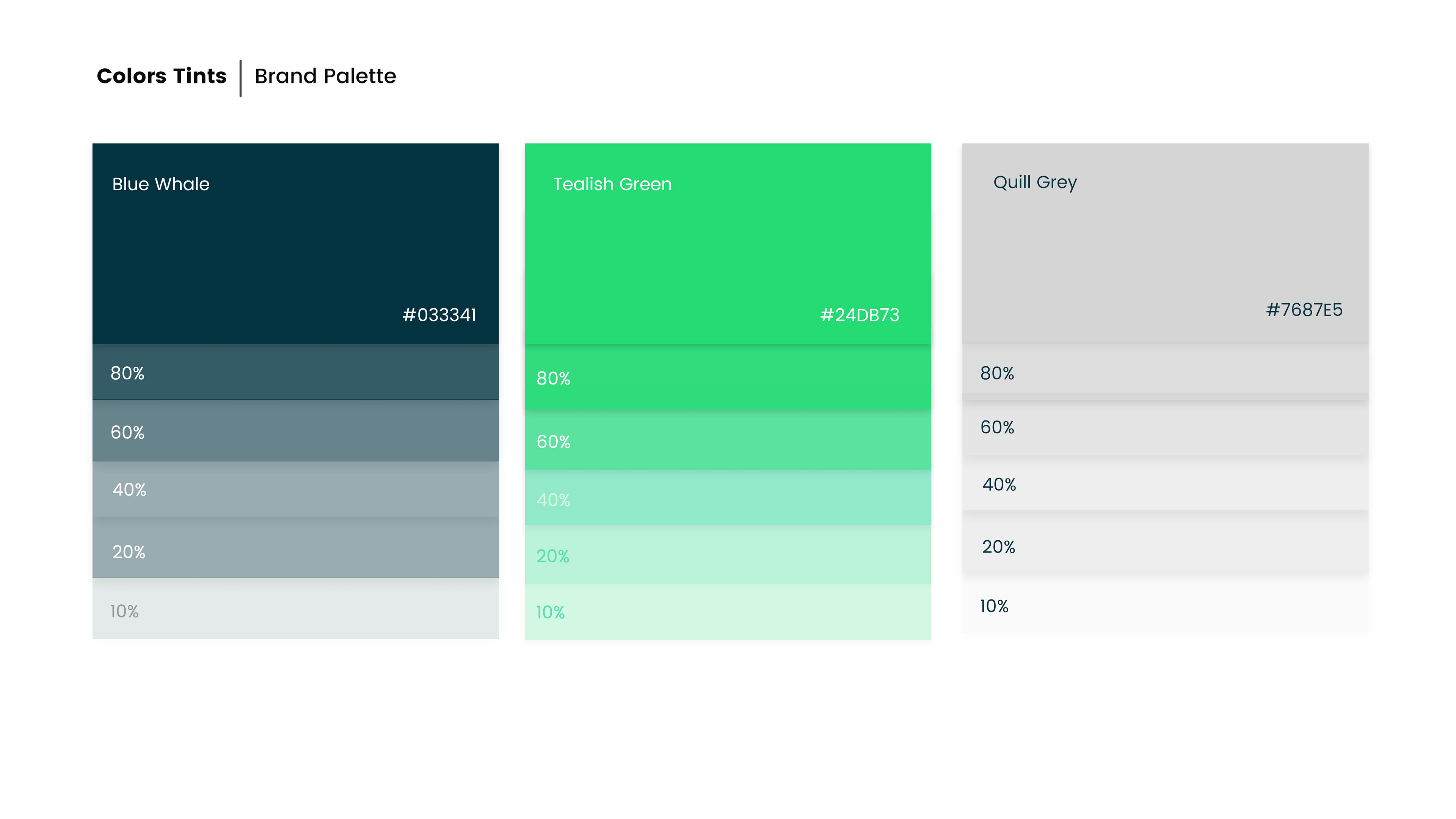 Colors Tints | Brand Palette

Blue Whale

#033341

80%

60%

40%

20%

10%

Tealish Green

#24DB73

80%

60%

40%

20%

10%

Quill Grey

#7687E5

80%

60%

40%

20%

10%